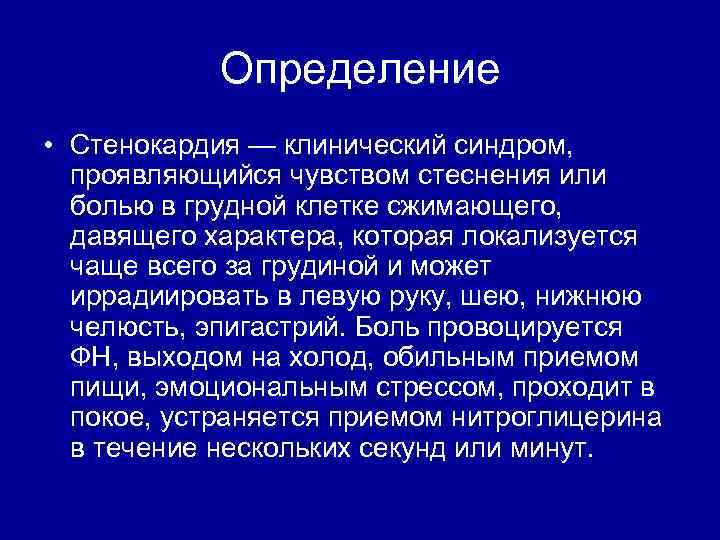 Определение

• Стенокардия — клинический синдром, проявляющийся чувством стеснения или болью в грудной клетке сжимающего, давящего характера, которая локализуется чаще всего за грудиной и может иррадиировать в левую руку, шею, нижнюю челюсть, эпигастрий. Боль провоцируется ФН, выходом на холод, обильным приемом пищи, эмоциональным стрессом, проходит в покое, устраняется приемом нитроглицерина в течение нескольких секунд или минут.